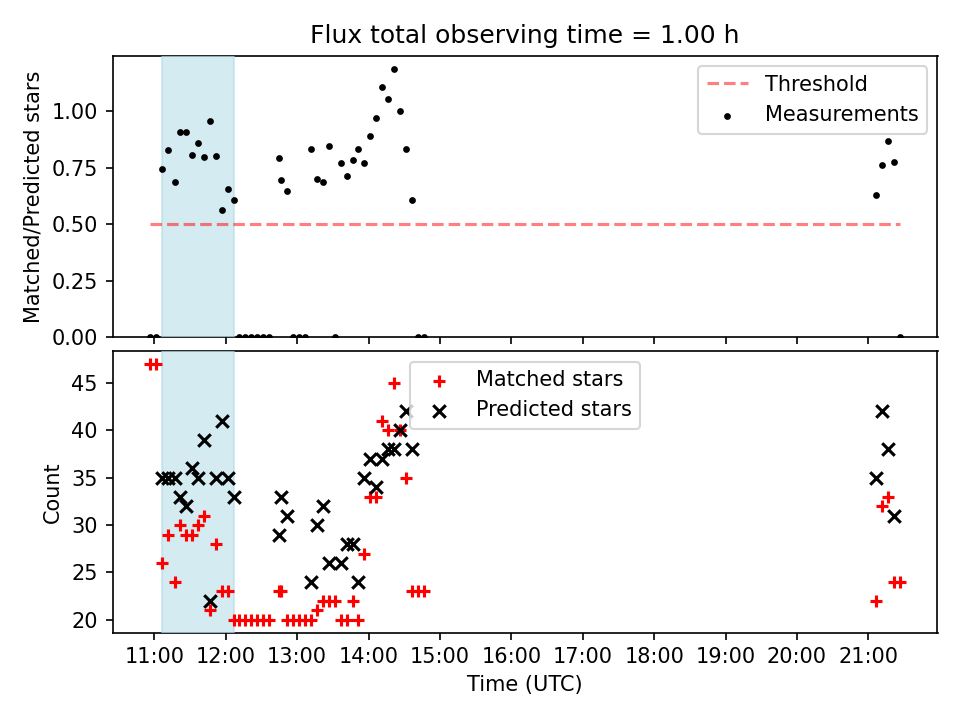 Flux total observing time = 1.00 h

Matched/Predicted stars

1.00
0.75
0.50
0.25
0.00

Threshold
Measurements

Count

45
40
35
30
25
20

Matched stars
Predicted stars

11:00 12:00 13:00 14:00 15:00 16:00 17:00 18:00 19:00 20:00 21:00

Time (UTC)